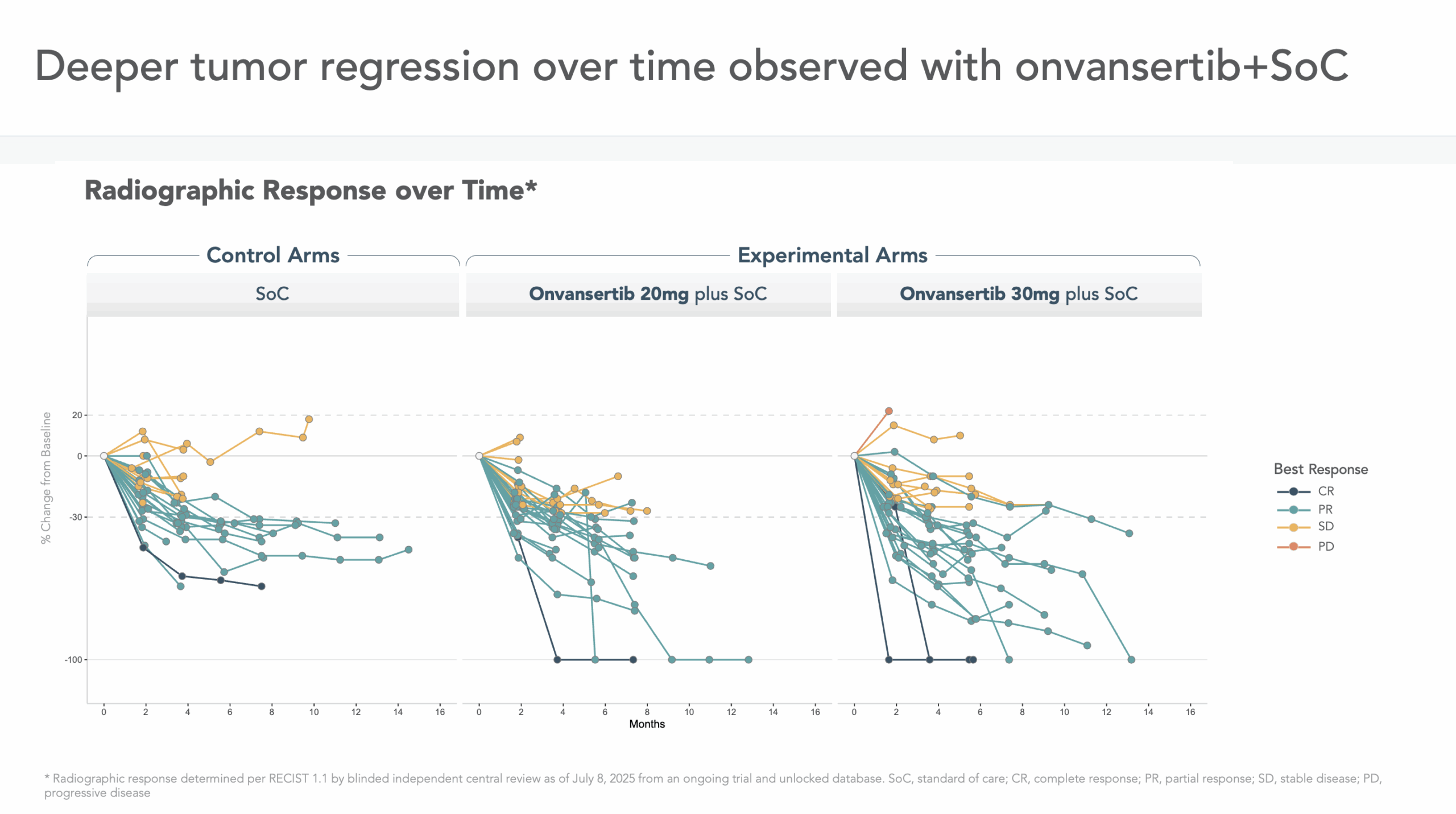 Deeper tumor regression over time observed with onvansertib+SoC

Radiographic Response over Time*

Control Arms

Experimental Arms

SoC

Onvansertib 20mg plus SoC

Onvansertib 30mg plus SoC

% Change from Baseline

20

0

-30

-100

0 2 4 6 8 10 12 14 16

0 2 4 6 8 10 12 14 16

0 2 4 6 8 10 12 14 16

Months

Best Response

CR

PR

SD

PD

* Radiographic response determined per RECIST 1.1 by blinded independent central review as of July 8, 2025 from an ongoing trial and unlocked database. SoC, standard of care; CR, complete response; PR, partial response; SD, stable disease; PD, progressive disease